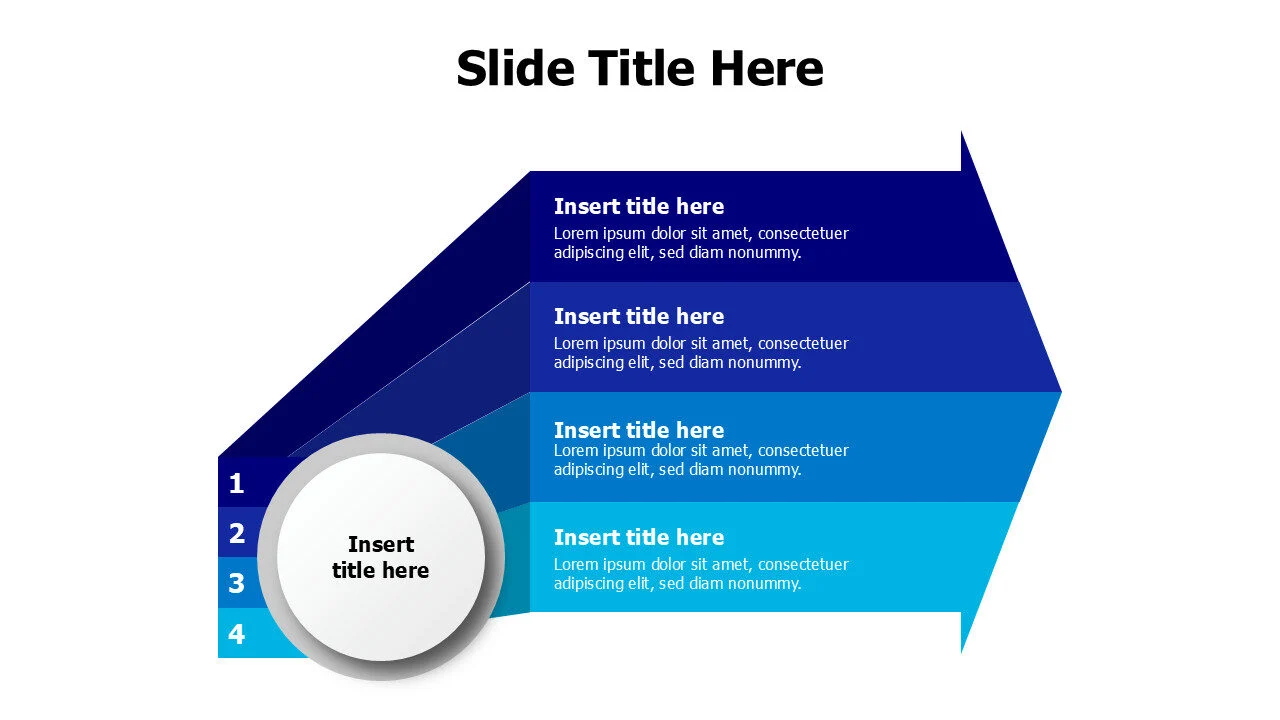 Slide Title Here

Insert title here
Lorem ipsum dolor sit amet, consectetuer adipiscing elit, sed diam nonummy.

Insert title here
Lorem ipsum dolor sit amet, consectetuer adipiscing elit, sed diam nonummy.

Insert title here
Lorem ipsum dolor sit amet, consectetuer adipiscing elit, sed diam nonummy.

Insert title here
Lorem ipsum dolor sit amet, consectetuer adipiscing elit, sed diam nonummy.

1
2
3
4

Insert title here